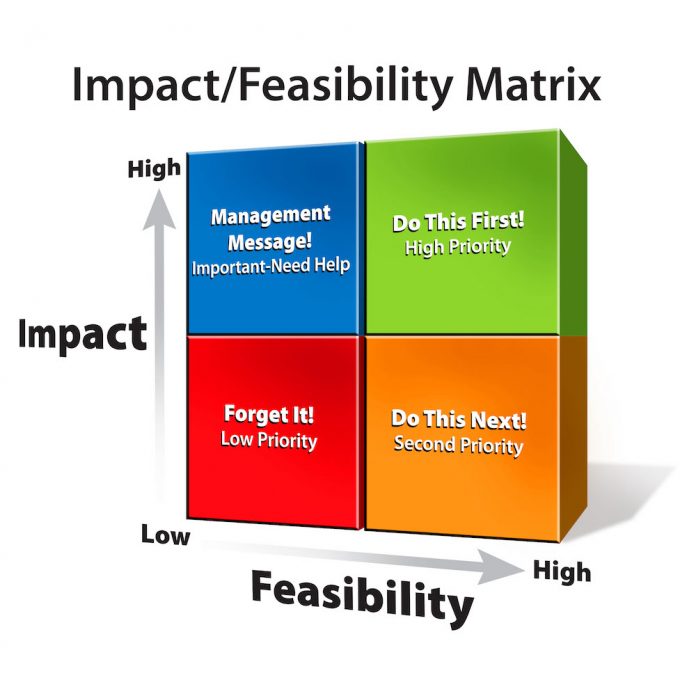 Impact/Feasibility Matrix

High

Impact

Management Message!
Important-Need Help

Do This First!
High Priority

Forget It!
Low Priority

Do This Next!
Second Priority

Low

High

Feasibility